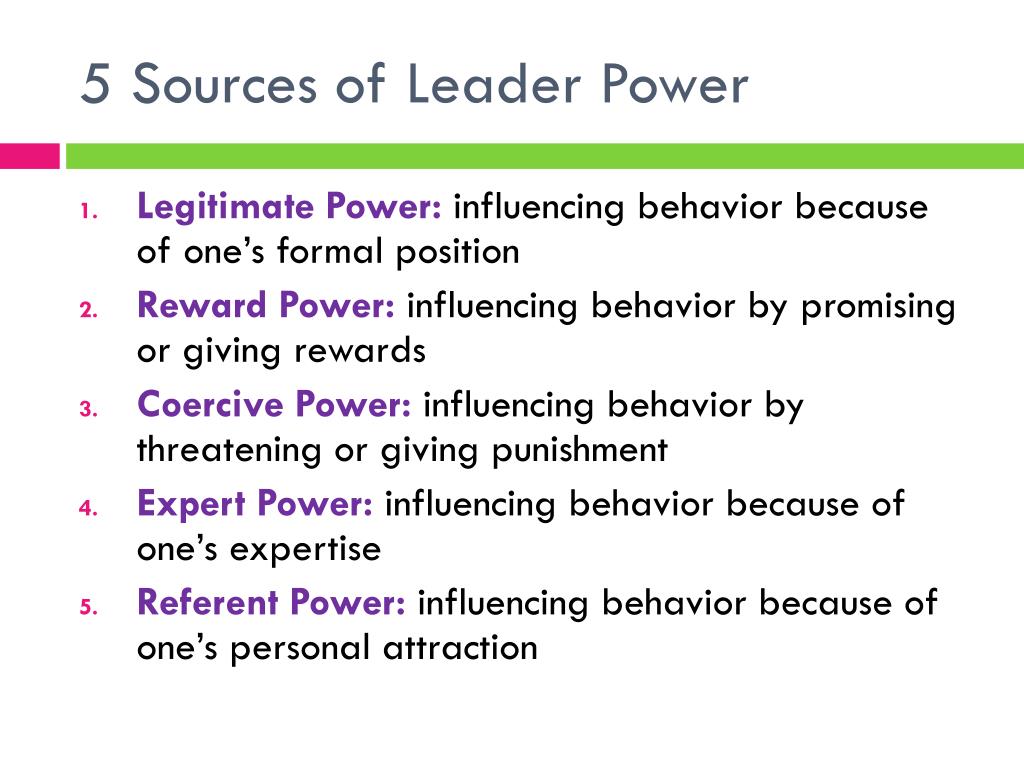 5 Sources of Leader Power

1. Legitimate Power: influencing behavior because of one’s formal position
2. Reward Power: influencing behavior by promising or giving rewards
3. Coercive Power: influencing behavior by threatening or giving punishment
4. Expert Power: influencing behavior because of one’s expertise
5. Referent Power: influencing behavior because of one’s personal attraction